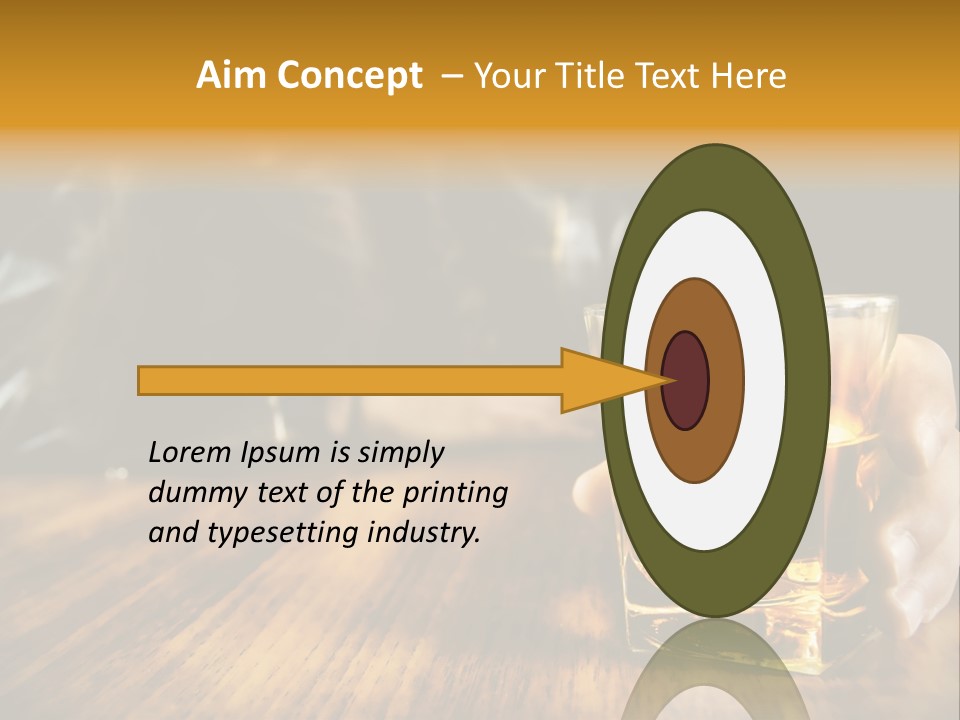 Aim Concept – Your Title Text Here

Lorem Ipsum is simply dummy text of the printing and typesetting industry.